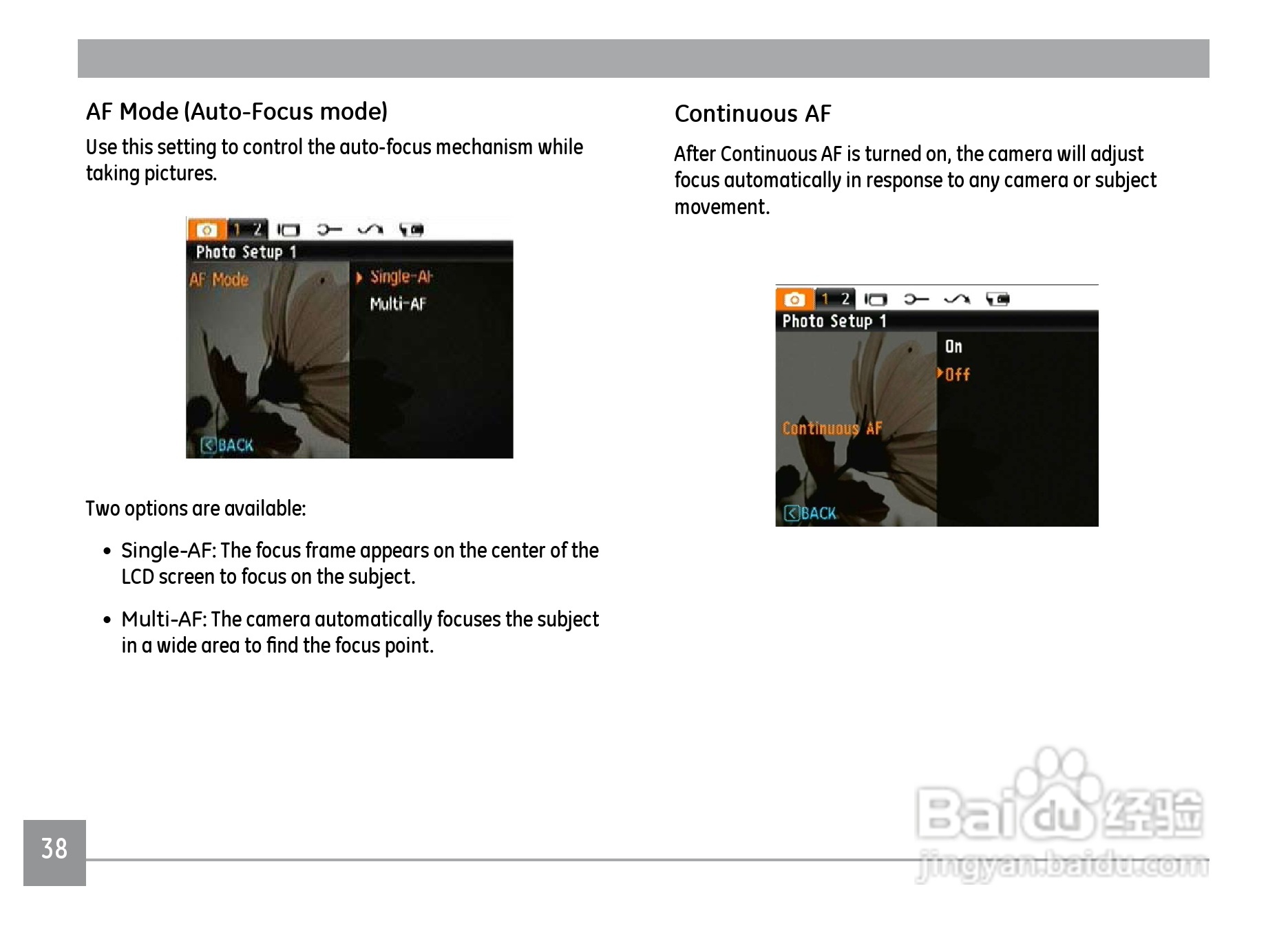 AF Mode (Auto-Focus mode)

Use this setting to control the auto-focus mechanism while taking pictures.

1 2

Photo Setup 1

AF Mode

Single-AF

Multi-AF

BACK

Two options are available:

• Single-AF: The focus frame appears on the center of the LCD screen to focus on the subject.

• Multi-AF: The camera automatically focuses the subject in a wide area to find the focus point.

Continuous AF

After Continuous AF is turned on, the camera will adjust focus automatically in response to any camera or subject movement.

1 2

Photo Setup 1

On

Off

Continuous AF

BACK

38

Baidu经验
jingyan.baidu.com